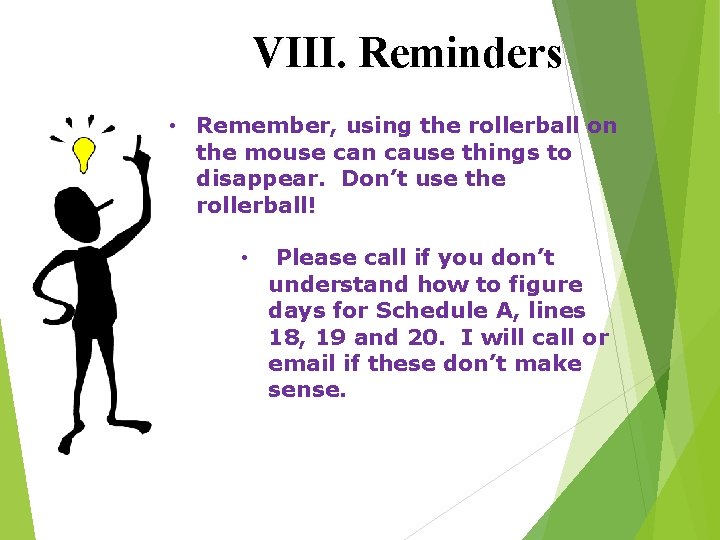 VIII. Reminders

• Remember, using the rollerball on the mouse can cause things to disappear. Don't use the rollerball!

• Please call if you don't understand how to figure days for Schedule A, lines 18, 19 and 20. I will call or email if these don't make sense.